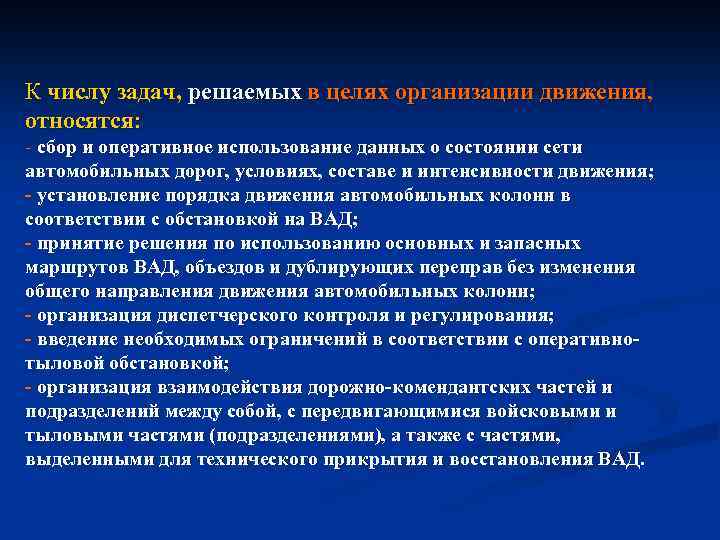 К числу задач, решаемых в целях организации движения, относятся:
- сбор и оперативное использование данных о состоянии сети автомобильных дорог, условиях, составе и интенсивности движения;
- установление порядка движения автомобильных колонн в соответствии с обстановкой на ВАД;
- принятие решения по использованию основных и запасных маршрутов ВАД, объездов и дублирующих переправ без изменения общего направления движения автомобильных колонн;
- организация диспетчерского контроля и регулирования;
- введение необходимых ограничений в соответствии с оперативно-тыловой обстановкой;
- организация взаимодействия дорожно-комендантских частей и подразделений между собой, с передвигающимися войсковыми и тыловыми частями (подразделениями), а также с частями, выделенными для технического прикрытия и восстановления ВАД.